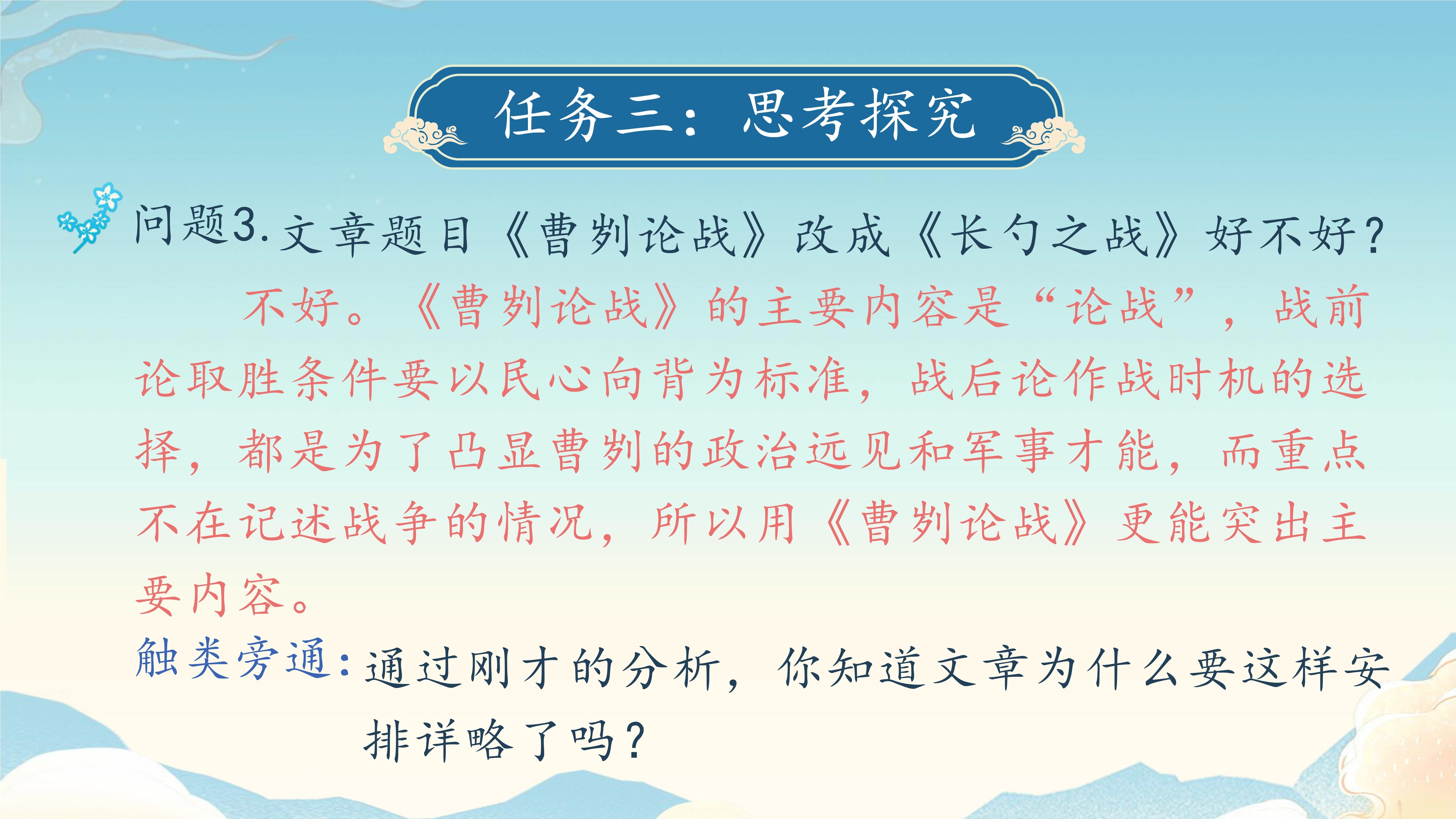 任务三：思考探究

问题3.文章题目《曹刿论战》改成《长勺之战》好不好？

不好。《曹刿论战》的主要内容是“论战”，战前论取胜条件要以民心向背为标准，战后论作战时机的选择，都是为了凸显曹刿的政治远见和军事才能，而重点不在记述战争的情况，所以用《曹刿论战》更能突出主要内容。

触类旁通：通过刚才的分析，你知道文章为什么要这样安排详略了吗？